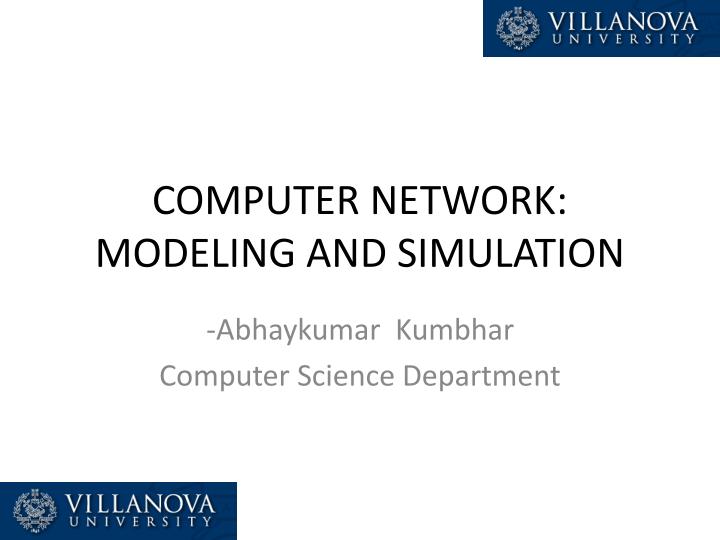 VILLANOVA
UNIVERSITY

COMPUTER NETWORK: MODELING AND SIMULATION

-Abhaykumar Kumbhar
Computer Science Department

VILLANOVA
UNIVERSITY